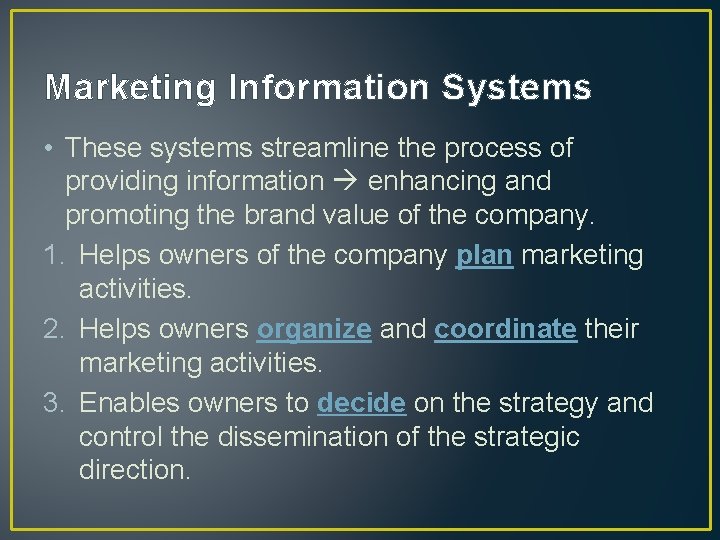 Marketing Information Systems

• These systems streamline the process of providing information → enhancing and promoting the brand value of the company.

1. Helps owners of the company plan marketing activities.
2. Helps owners organize and coordinate their marketing activities.
3. Enables owners to decide on the strategy and control the dissemination of the strategic direction.